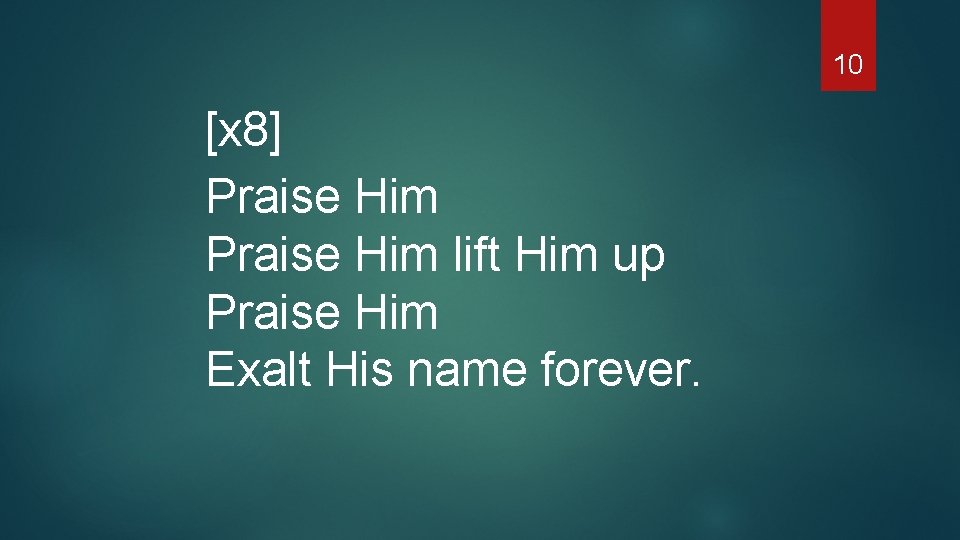 10

[x8]

Praise Him
Praise Him lift Him up
Praise Him
Exalt His name forever.